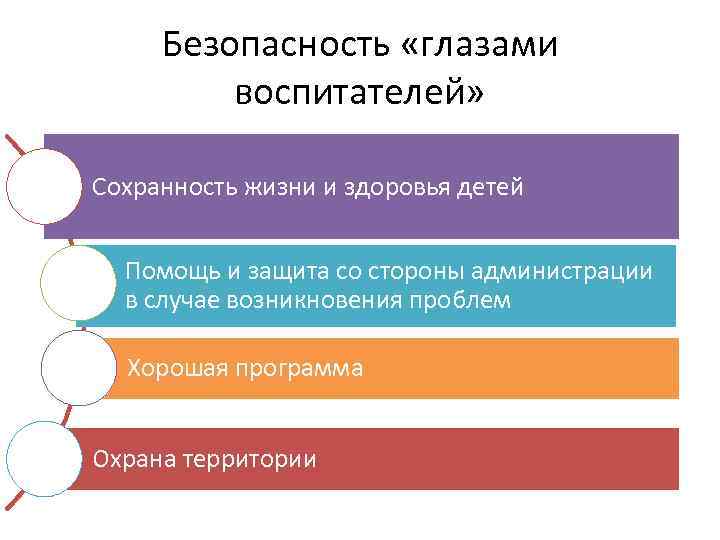 Безопасность «глазами воспитателей»

Сохранность жизни и здоровья детей

Помощь и защита со стороны администрации в случае возникновения проблем

Хорошая программа

Охрана территории